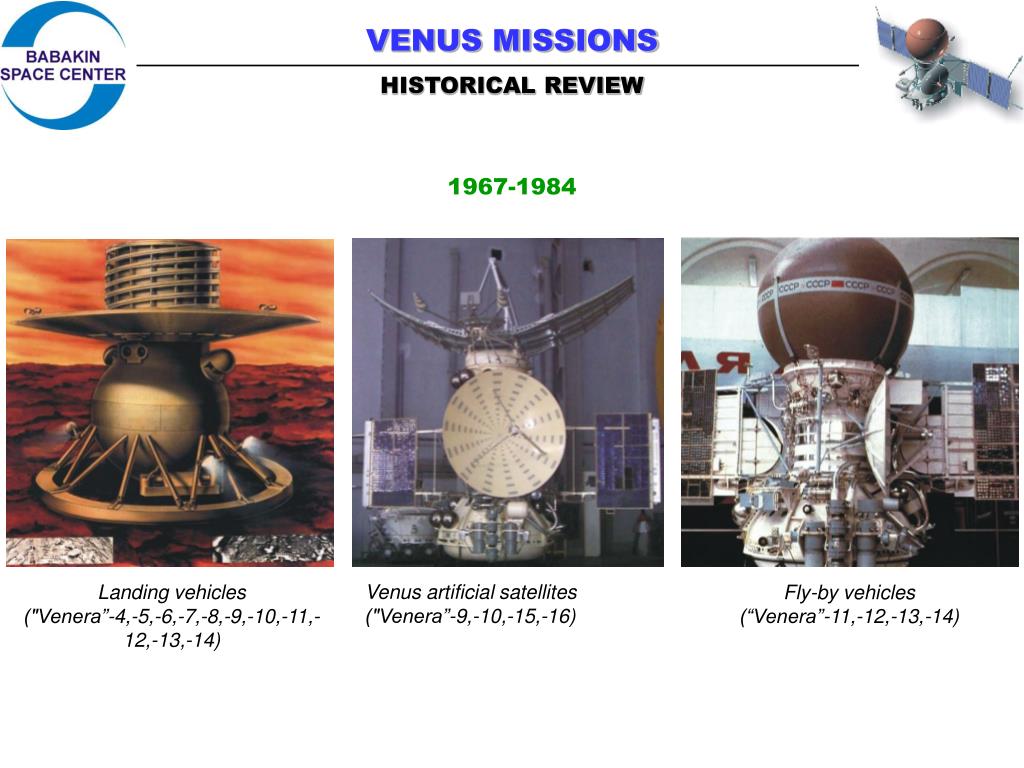 BABAKIN SPACE CENTER

VENUS MISSIONS

HISTORICAL REVIEW

1967-1984

CCCP CCCP CCCP

Landing vehicles ("Venera”-4,-5,-6,-7,-8,-9,-10,-11,-12,-13,-14)

Venus artificial satellites ("Venera”-9,-10,-15,-16)

Fly-by vehicles (“Venera”-11,-12,-13,-14)